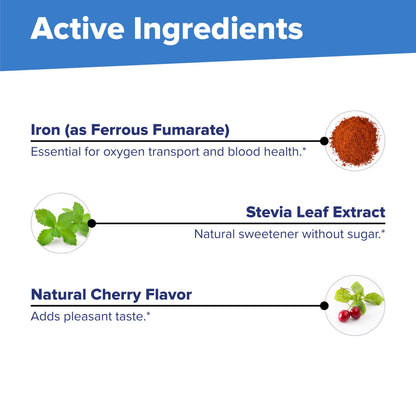 Active Ingredients

Iron (as Ferrous Fumarate)
Essential for oxygen transport and blood health.*

Stevia Leaf Extract
Natural sweetener without sugar.*

Natural Cherry Flavor
Adds pleasant taste.*